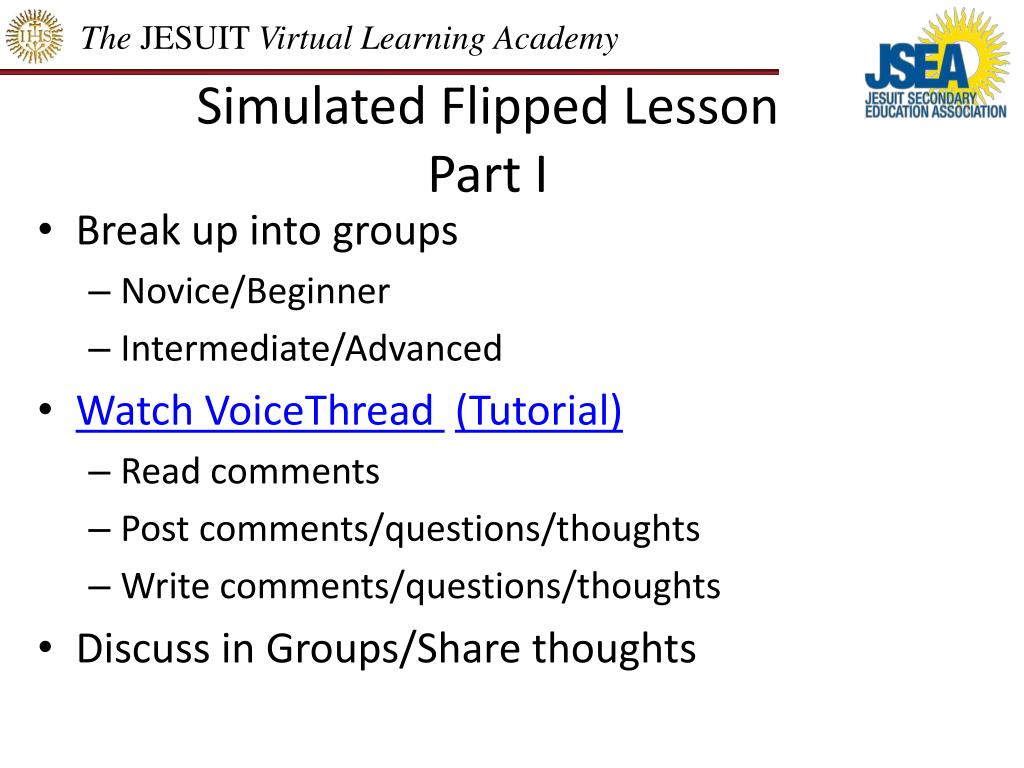 IHS

The JESUIT Virtual Learning Academy

JSEA
JESUIT SECONDARY EDUCATION ASSOCIATION

Simulated Flipped Lesson
Part I

• Break up into groups
– Novice/Beginner
– Intermediate/Advanced
• Watch VoiceThread (Tutorial)
– Read comments
– Post comments/questions/thoughts
– Write comments/questions/thoughts
• Discuss in Groups/Share thoughts